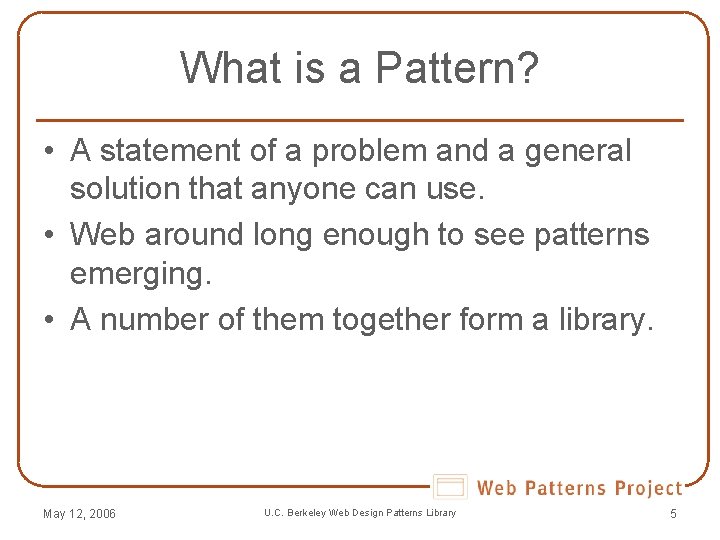 What is a Pattern?

• A statement of a problem and a general solution that anyone can use.
• Web around long enough to see patterns emerging.
• A number of them together form a library.

Web Patterns Project

May 12, 2006

U.C. Berkeley Web Design Patterns Library

5